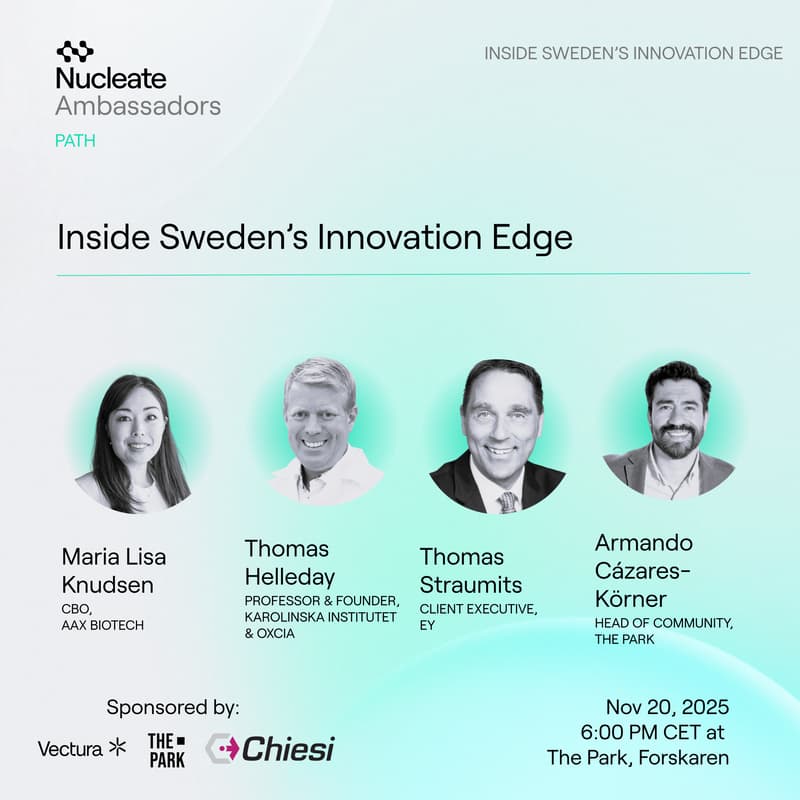 Nucleate Ambassadors
PATH

INSIDE SWEDEN'S INNOVATION EDGE

Inside Sweden's Innovation Edge

Maria Lisa Knudsen
CBO, AAX BIOTECH

Thomas Helleday
PROFESSOR & FOUNDER, KAROLINSKA INSTITUTET & OXCIA

Thomas Straumits
CLIENT EXECUTIVE, EY

Armando Cázares-Körner
HEAD OF COMMUNITY, THE PARK

Sponsored by:
Vectura
THE PARK
Chiesi

Nov 20, 2025
6:00 PM CET at
The Park, Forskaren